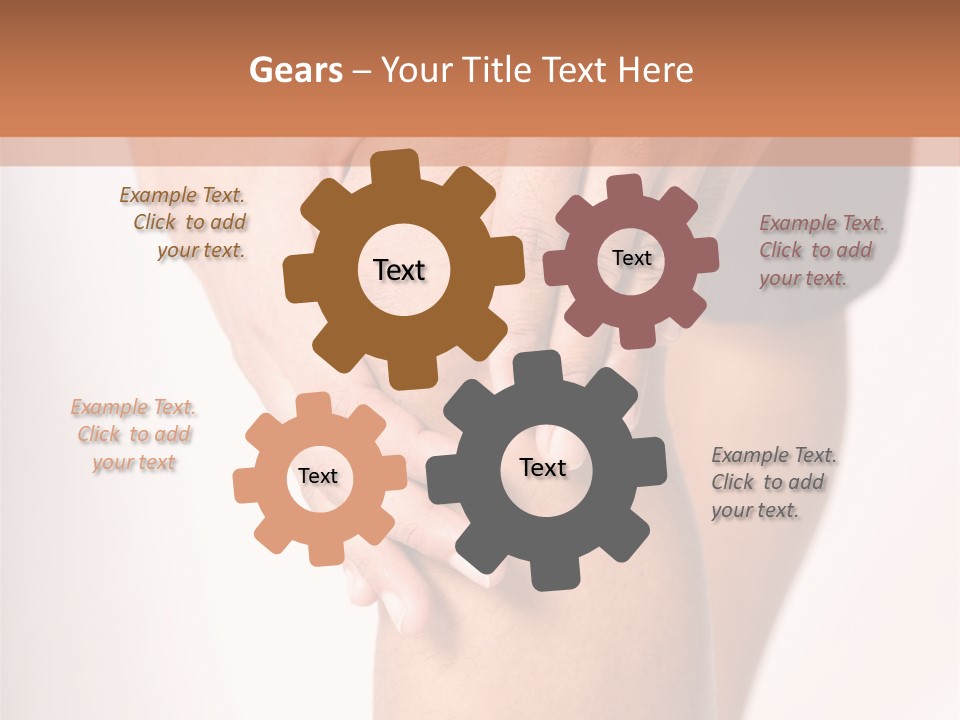 Gears – Your Title Text Here

Example Text. Click to add your text.

Text

Text

Example Text. Click to add your text.

Example Text. Click to add your text

Text

Text

Example Text. Click to add your text.